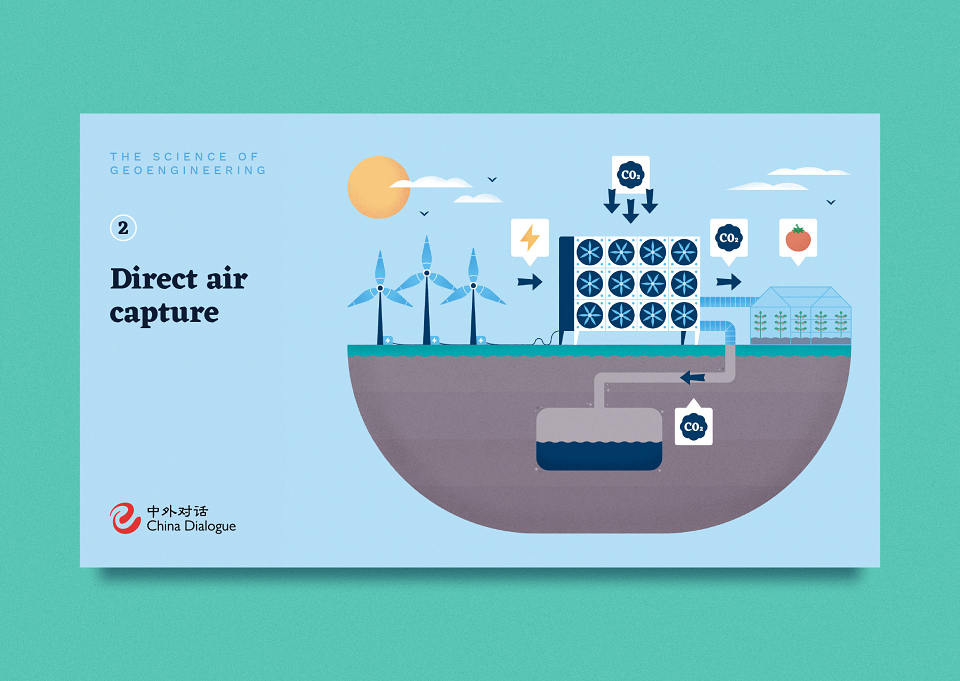 THE SCIENCE OF GEOENGINEERING

2

Direct air capture

$CO_2$

$CO_2$

$CO_2$

中外对话
China Dialogue